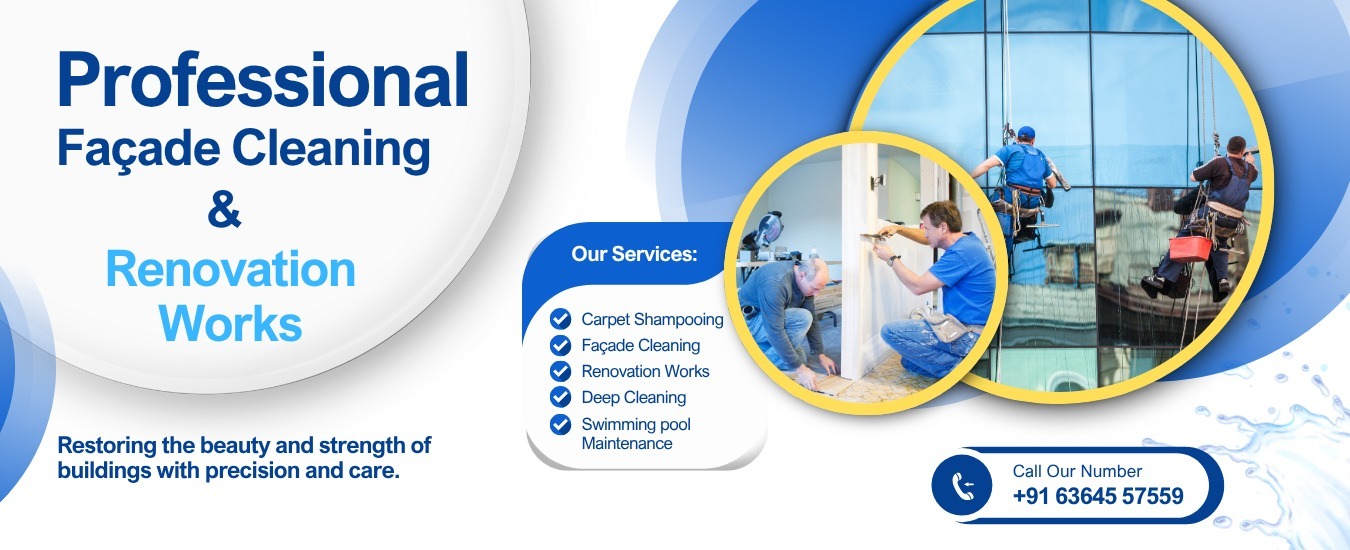 Professional
Façade Cleaning
&
Renovation
Works

Restoring the beauty and strength of buildings with precision and care.

Our Services:

Carpet Shampooing
Façade Cleaning
Renovation Works
Deep Cleaning
Swimming pool Maintenance

Call Our Number
+91 63645 57559